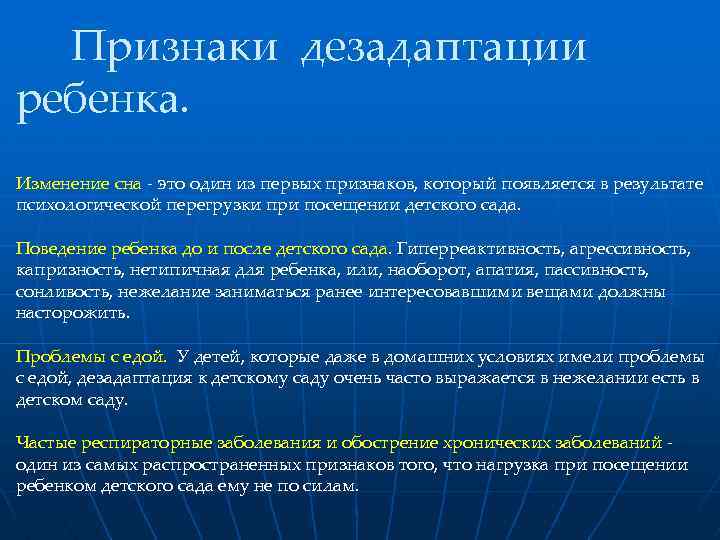 Признаки дезадаптации ребенка.

Изменение сна - это один из первых признаков, который появляется в результате психологической перегрузки при посещении детского сада.

Поведение ребенка до и после детского сада. Гиперреактивность, агрессивность, капризность, нетипичная для ребенка, или, наоборот, апатия, пассивность, сонливость, нежелание заниматься ранее интересовавшими вещами должны насторожить.

Проблемы с едой. У детей, которые даже в домашних условиях имели проблемы с едой, дезадаптация к детскому саду очень часто выражается в нежелании есть в детском саду.

Частые респираторные заболевания и обострение хронических заболеваний - один из самых распространенных признаков того, что нагрузка при посещении ребенком детского сада ему не по силам.